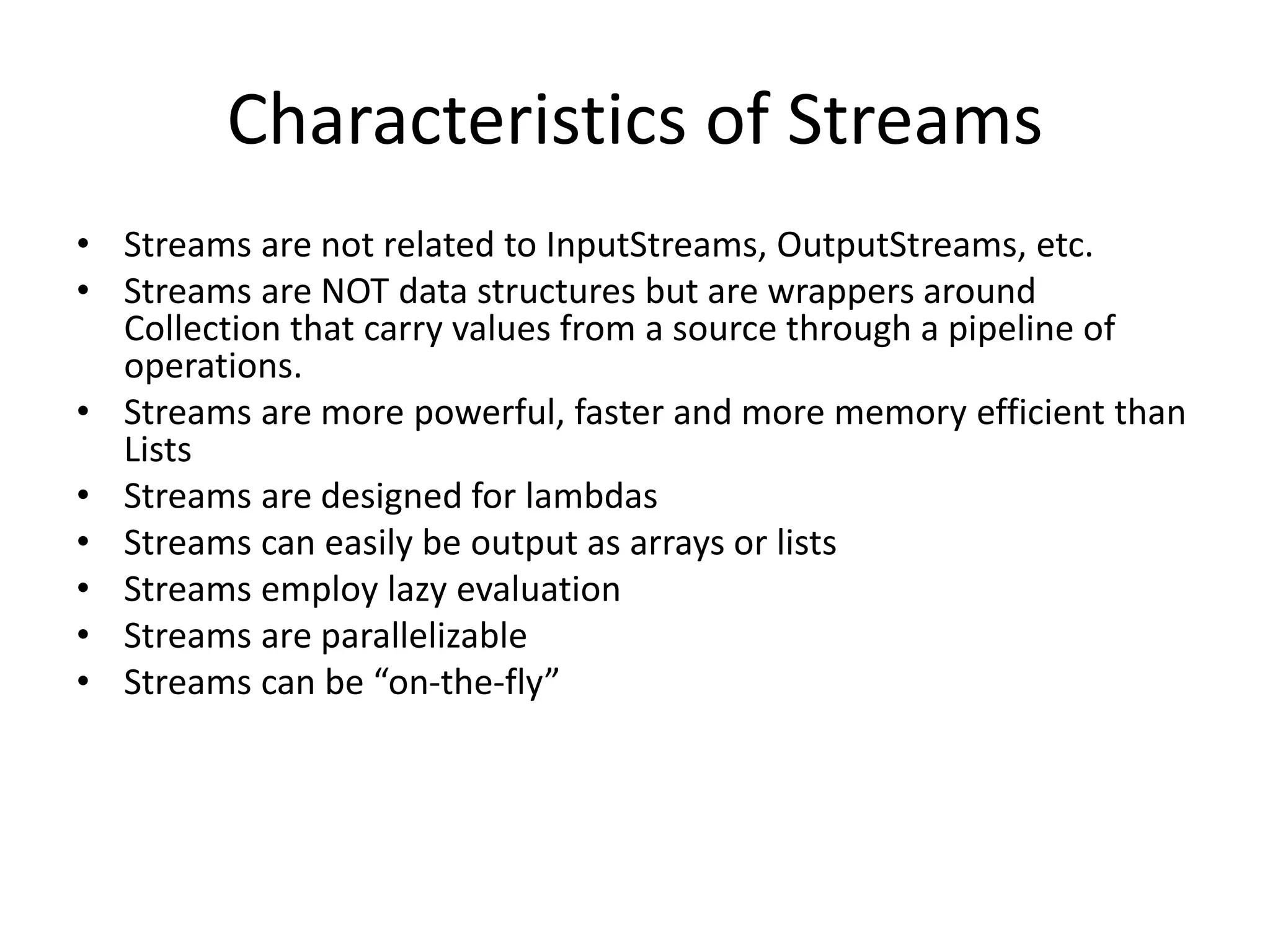 Characteristics of Streams

• Streams are not related to InputStreams, OutputStreams, etc.
• Streams are NOT data structures but are wrappers around Collection that carry values from a source through a pipeline of operations.
• Streams are more powerful, faster and more memory efficient than Lists
• Streams are designed for lambdas
• Streams can easily be output as arrays or lists
• Streams employ lazy evaluation
• Streams are parallelizable
• Streams can be “on-the-fly”